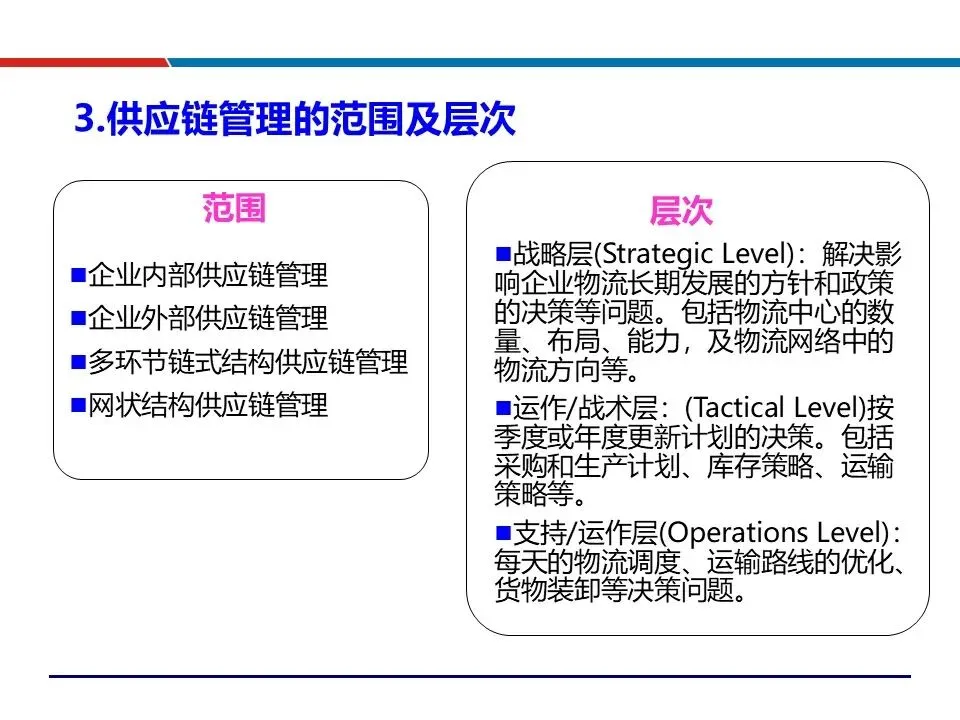 3.供应链管理的范围及层次

范围

■企业内部供应链管理

■企业外部供应链管理

■多环节链式结构供应链管理

■网状结构供应链管理

层次

■战略层(Strategic Level)：解决影响企业物流长期发展的方针和政策的决策等问题。包括物流中心的数量、布局、能力，及物流网络中的物流方向等。

■运作/战术层：(Tactical Level)按季度或年度更新计划的决策。包括采购和生产计划、库存策略、运输策略等。

■支持/运作层(Operations Level)：每天的物流调度、运输路线的优化、货物装卸等决策问题。